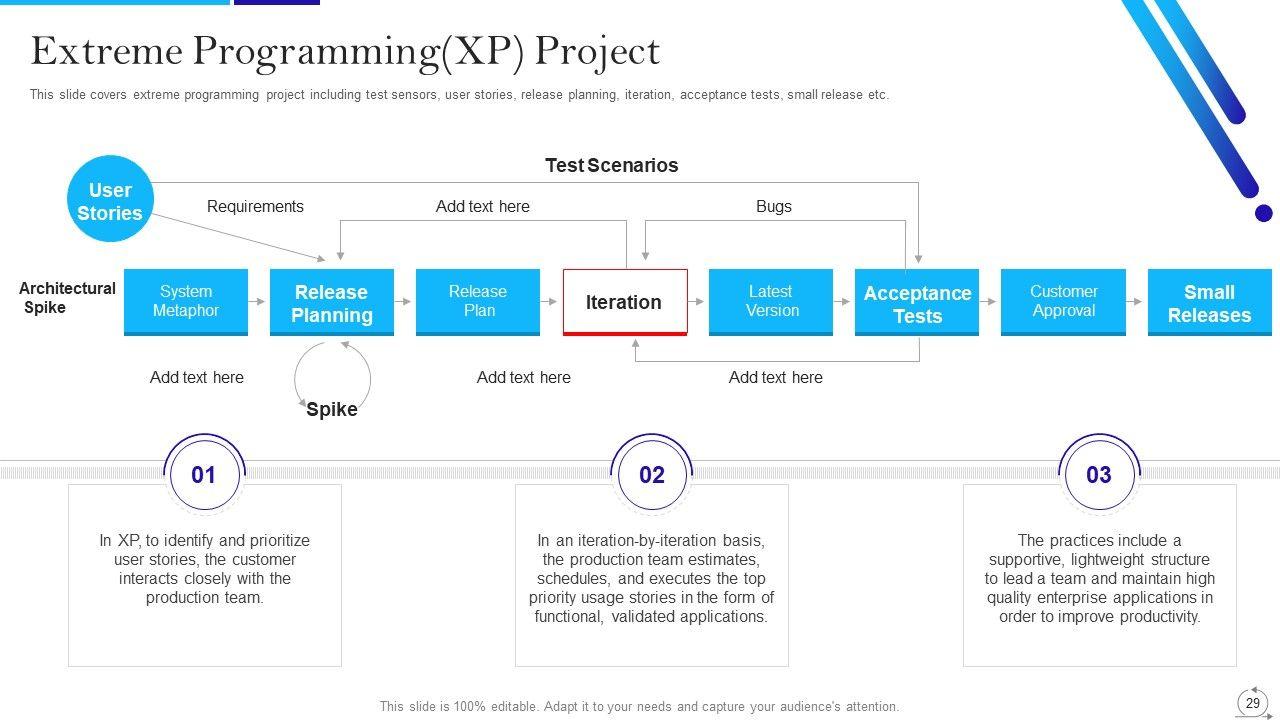 Extreme Programming(XP) Project

This slide covers extreme programming project including test sensors, user stories, release planning, iteration, acceptance tests, small release etc.

Test Scenarios

User Stories

Requirements

Add text here

Bugs

Architectural Spike

System Metaphor

Release Planning

Release Plan

Iteration

Latest Version

Acceptance Tests

Customer Approval

Small Releases

Add text here

Spike

Add text here

Add text here

01

In XP, to identify and prioritize user stories, the customer interacts closely with the production team.

02

In an iteration-by-iteration basis, the production team estimates, schedules, and executes the top priority usage stories in the form of functional, validated applications.

03

The practices include a supportive, lightweight structure to lead a team and maintain high quality enterprise applications in order to improve productivity.

This slide is 100% editable. Adapt it to your needs and capture your audience's attention.

29